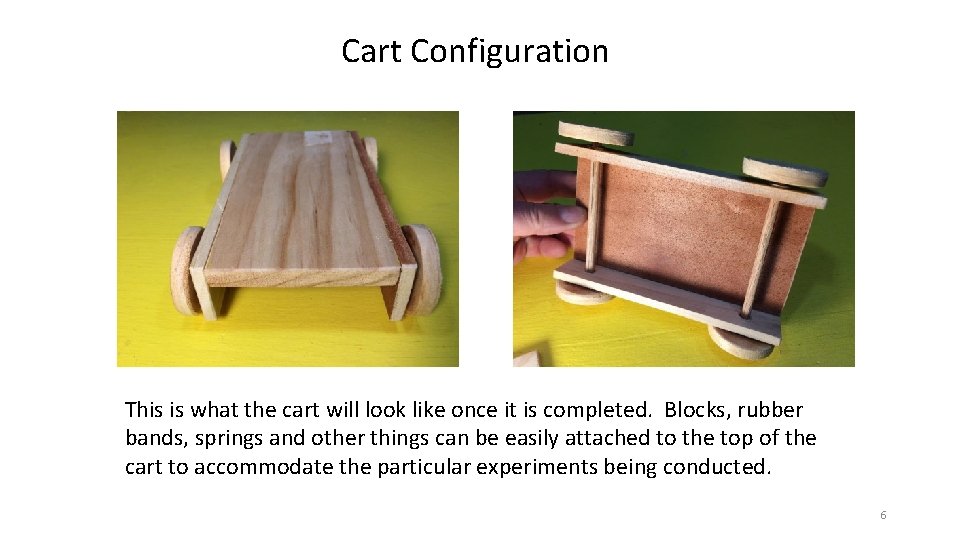 Cart Configuration

This is what the cart will look like once it is completed.  Blocks, rubber bands, springs and other things can be easily attached to the top of the cart to accommodate the particular experiments being conducted.

6